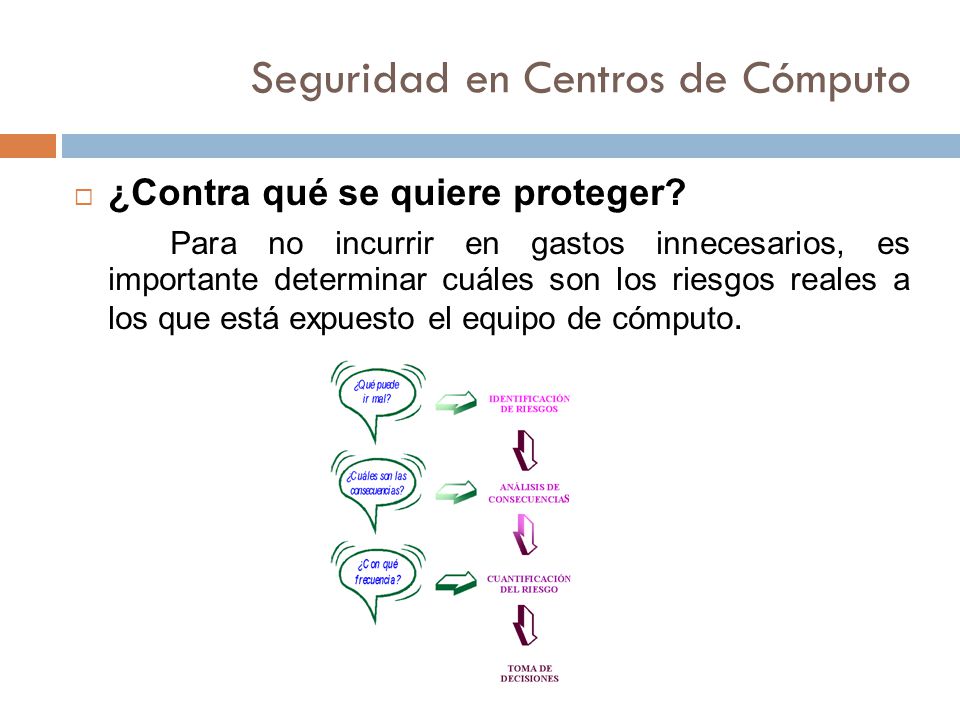 Seguridad en Centros de Cómputo

¿Contra qué se quiere proteger?

Para no incurrir en gastos innecesarios, es importante determinar cuáles son los riesgos reales a los que está expuesto el equipo de cómputo.

¿Qué puede ir mal?

IDENTIFICACIÓN DE RIESGOS

¿Cuáles son las consecuencias?

ANÁLISIS DE CONSECUENCIAS

¿Con qué frecuencia?

CUANTIFICACIÓN DEL RIESGO

TOMA DE DECISIONES